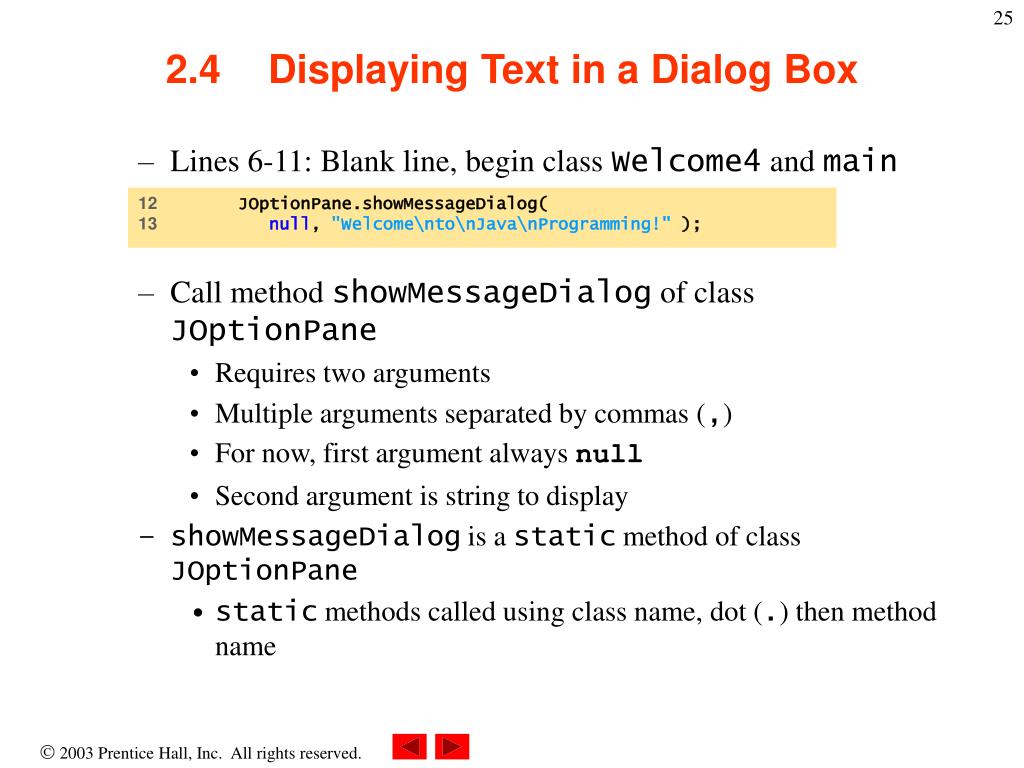 25

2.4 Displaying Text in a Dialog Box

– Lines 6-11: Blank line, begin class Welcome4 and main

12 JOptionPane.showMessageDialog(
13 null, "Welcome\nto\nJava\nProgramming!" );

– Call method showMessageDialog of class JOptionPane
• Requires two arguments
• Multiple arguments separated by commas (,)
• For now, first argument always null
• Second argument is string to display
– showMessageDialog is a static method of class JOptionPane
• static methods called using class name, dot (.) then method name

© 2003 Prentice Hall, Inc. All rights reserved.